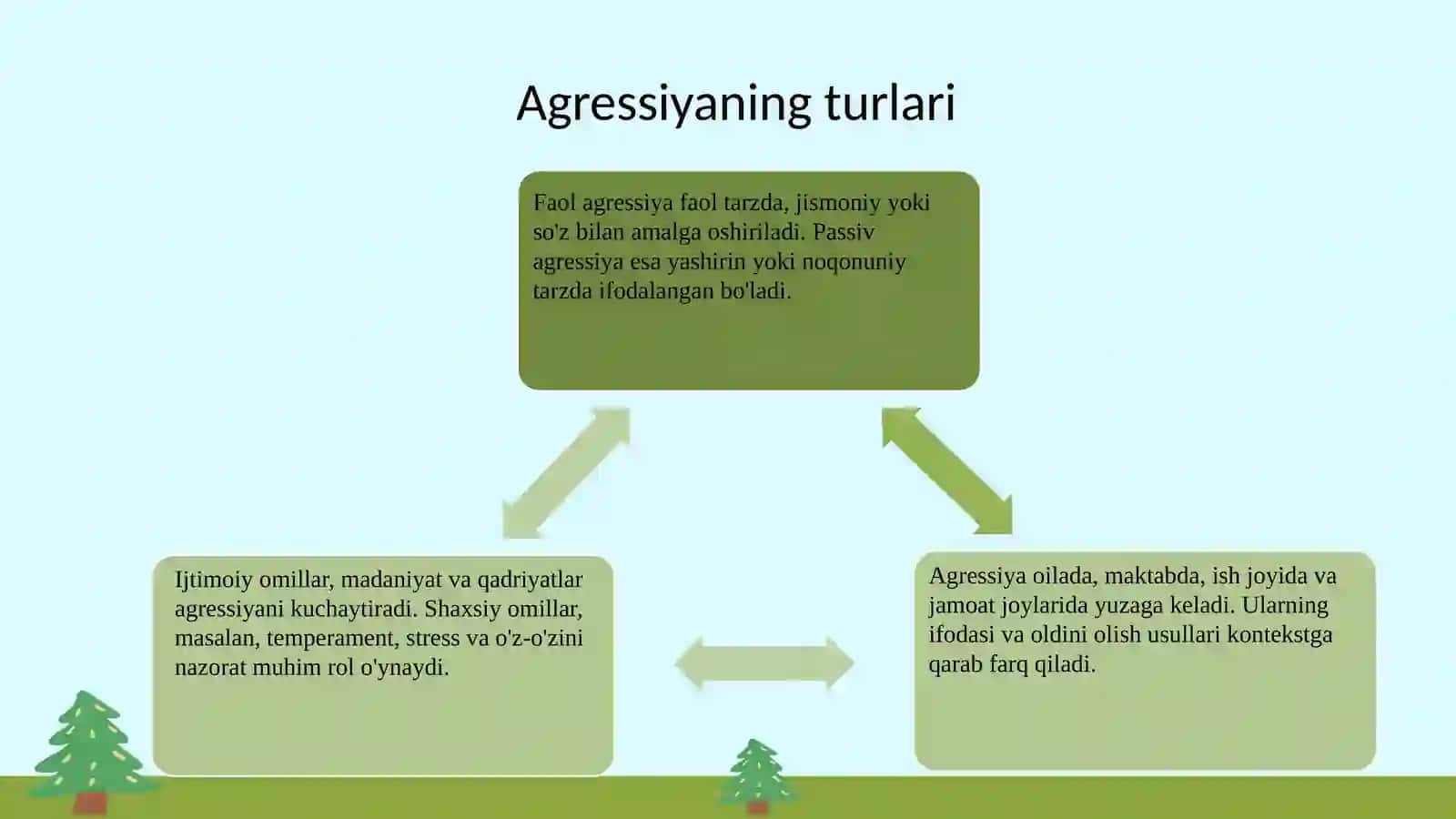 Agressiyaning turlari

Faol agressiya faol tarzda, jismoniy yoki so'z bilan amalga oshiriladi. Passiv agressiya esa yashirin yoki noqonuniy tarzda ifodalangan bo'ladi.

Ijtimoiy omillar, madaniyat va qadriyatlar agressiyani kuchaytiradi. Shaxsiy omillar, masalan, temperament, stress va o'z-o'zini nazorat muhim rol o'ynaydi.

Agressiya oilada, maktabda, ish joyida va jamoat joylarida yuzaga keladi. Ularning ifodasi va oldini olish usullari kontekstga qarab farq qiladi.